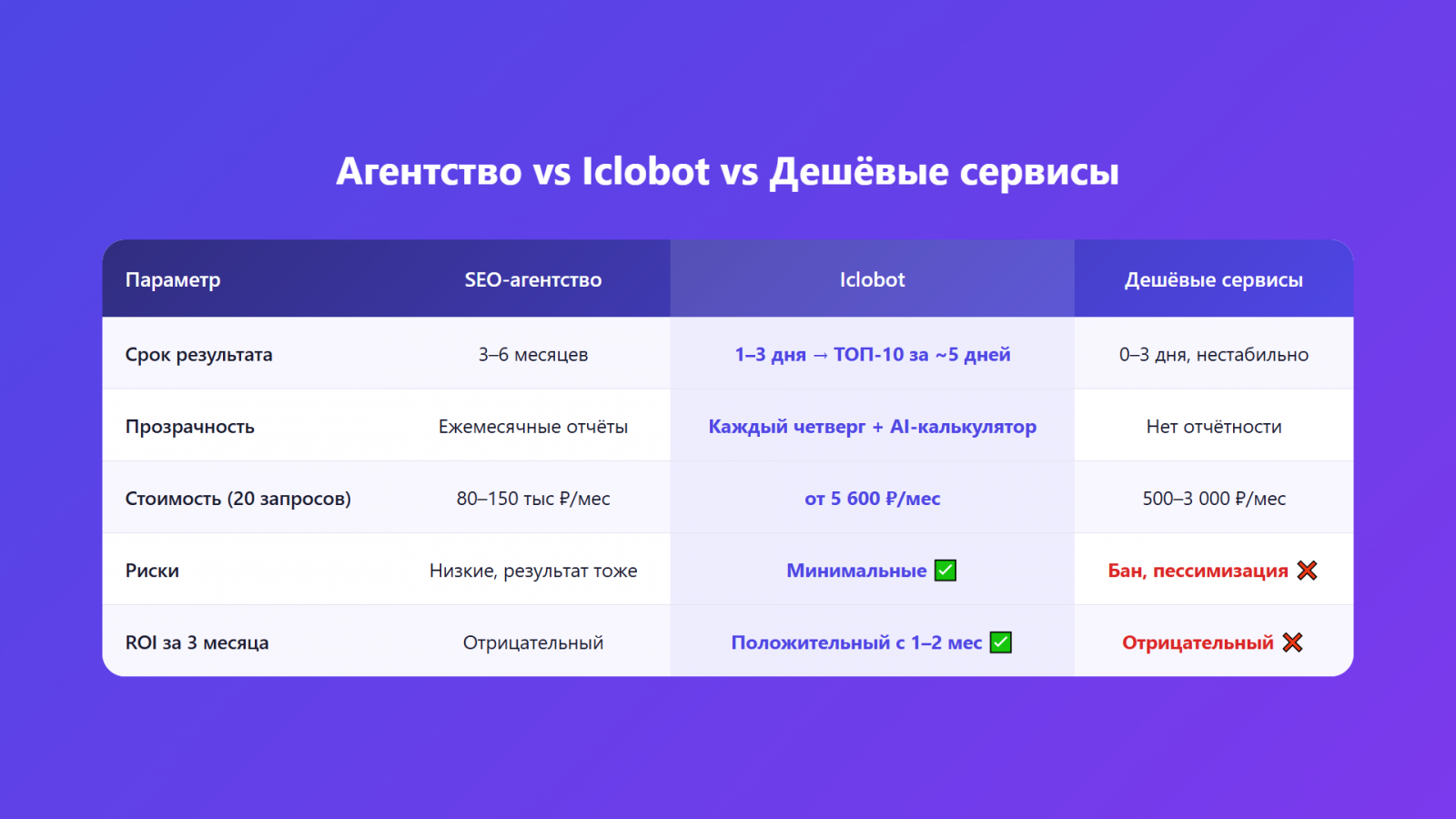 Агентство vs Iclobot vs Дешёвые сервисы

| Параметр | SEO-агентство | Iclobot | Дешёвые сервисы |
|---|---|---|---|
| Срок результата | 3–6 месяцев | 1–3 дня → ТОП-10 за ~5 дней | 0–3 дня, нестабильно |
| Прозрачность | Ежемесячные отчёты | Каждый четверг + AI-калькулятор | Нет отчётности |
| Стоимость (20 запросов) | 80–150 тыс ₽/мес | от 5 600 ₽/мес | 500–3 000 ₽/мес |
| Риски | Низкие, результат тоже | Минимальные ✅ | Бан, пессимизация ❌ |
| ROI за 3 месяца | Отрицательный | Положительный с 1–2 мес ✅ | Отрицательный ❌ |